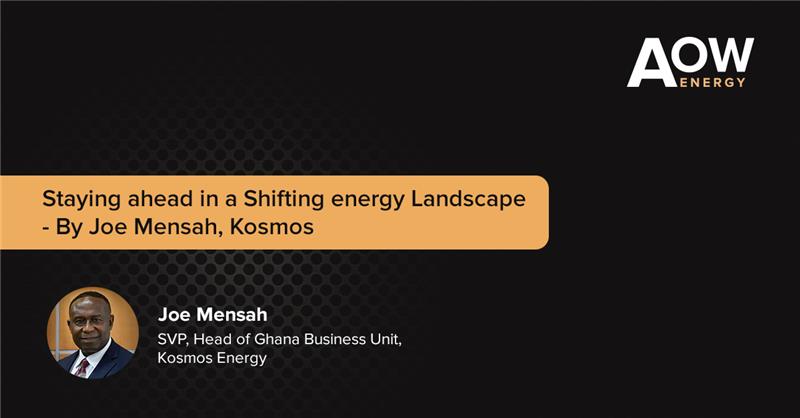 AOW ENERGY

Staying ahead in a Shifting energy Landscape - By Joe Mensah, Kosmos

Joe Mensah
SVP, Head of Ghana Business Unit, Kosmos Energy